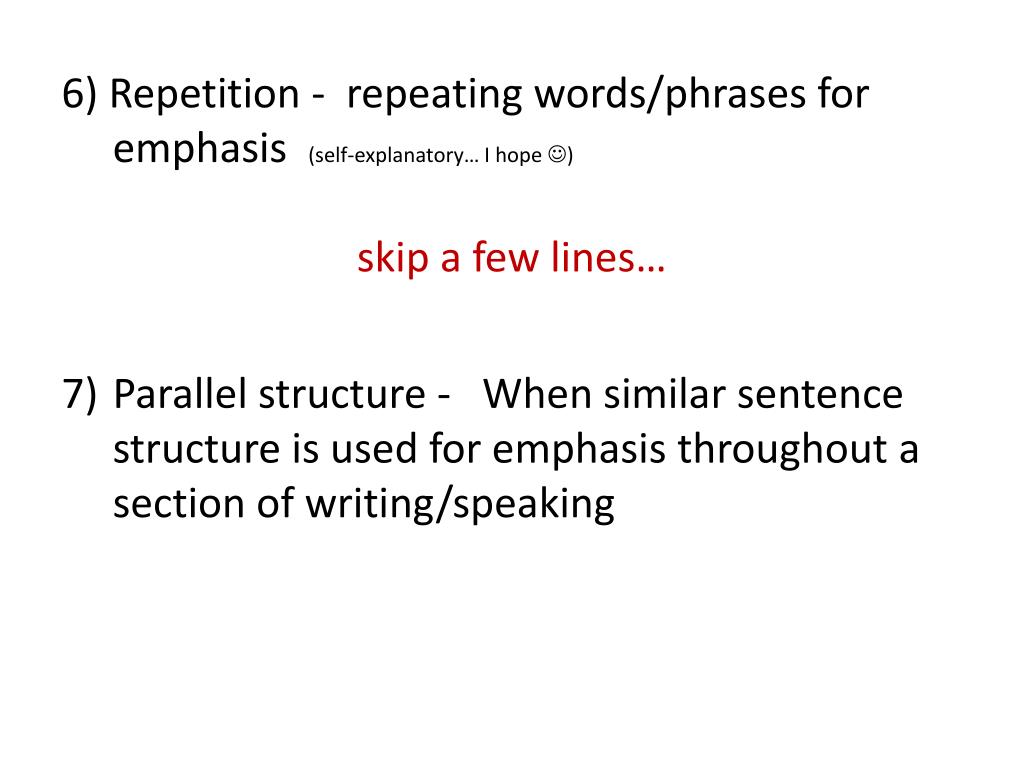 6) Repetition - repeating words/phrases for emphasis (self-explanatory… I hope ☺)

skip a few lines…

7) Parallel structure - When similar sentence structure is used for emphasis throughout a section of writing/speaking